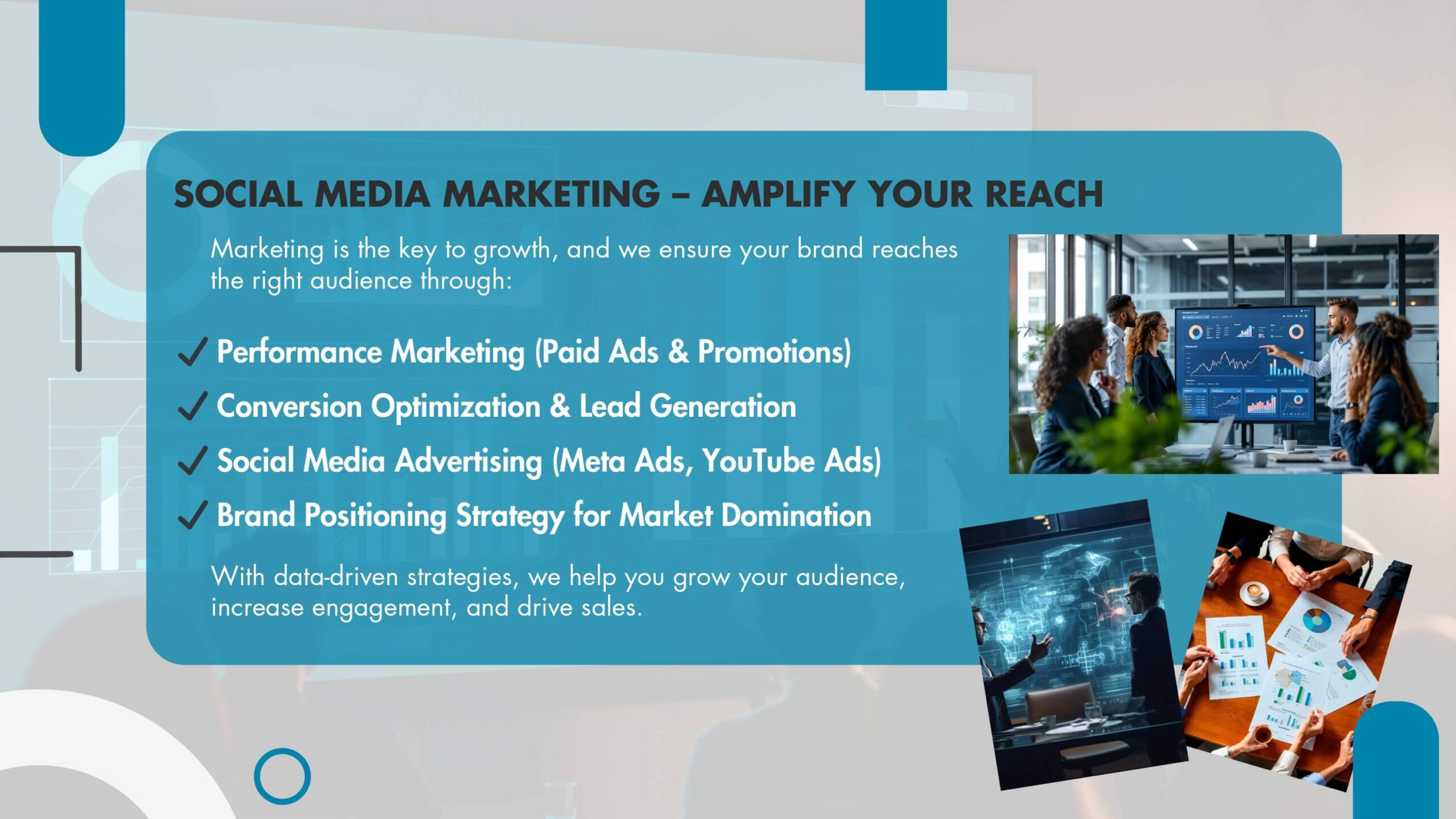 SOCIAL MEDIA MARKETING – AMPLIFY YOUR REACH

Marketing is the key to growth, and we ensure your brand reaches the right audience through:

✓ Performance Marketing (Paid Ads & Promotions)
✓ Conversion Optimization & Lead Generation
✓ Social Media Advertising (Meta Ads, YouTube Ads)
✓ Brand Positioning Strategy for Market Domination

With data-driven strategies, we help you grow your audience, increase engagement, and drive sales.